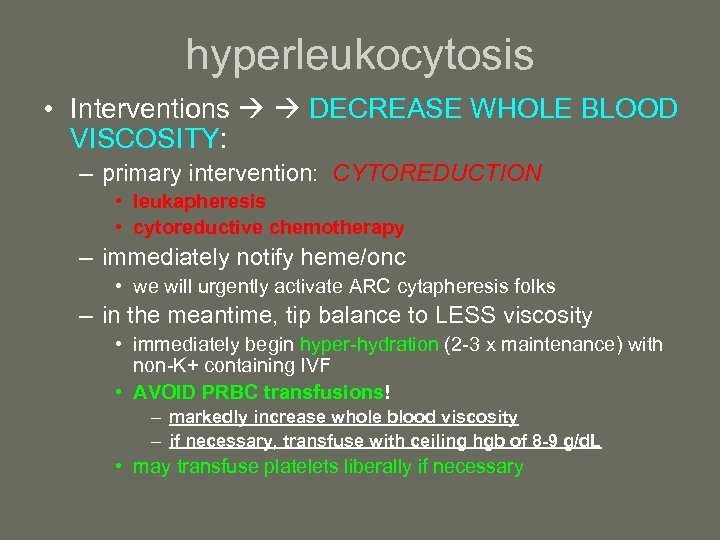 hyperleukocytosis

• Interventions → → DECREASE WHOLE BLOOD VISCOSITY:
– primary intervention: CYTOREDUCTION
• leukapheresis
• cytoreductive chemotherapy
– immediately notify heme/onc
• we will urgently activate ARC cytapheresis folks
– in the meantime, tip balance to LESS viscosity
• immediately begin hyper-hydration (2-3 x maintenance) with non-K+ containing IVF
• AVOID PRBC transfusions!
– markedly increase whole blood viscosity
– if necessary, transfuse with ceiling hgb of 8-9 g/dL
• may transfuse platelets liberally if necessary